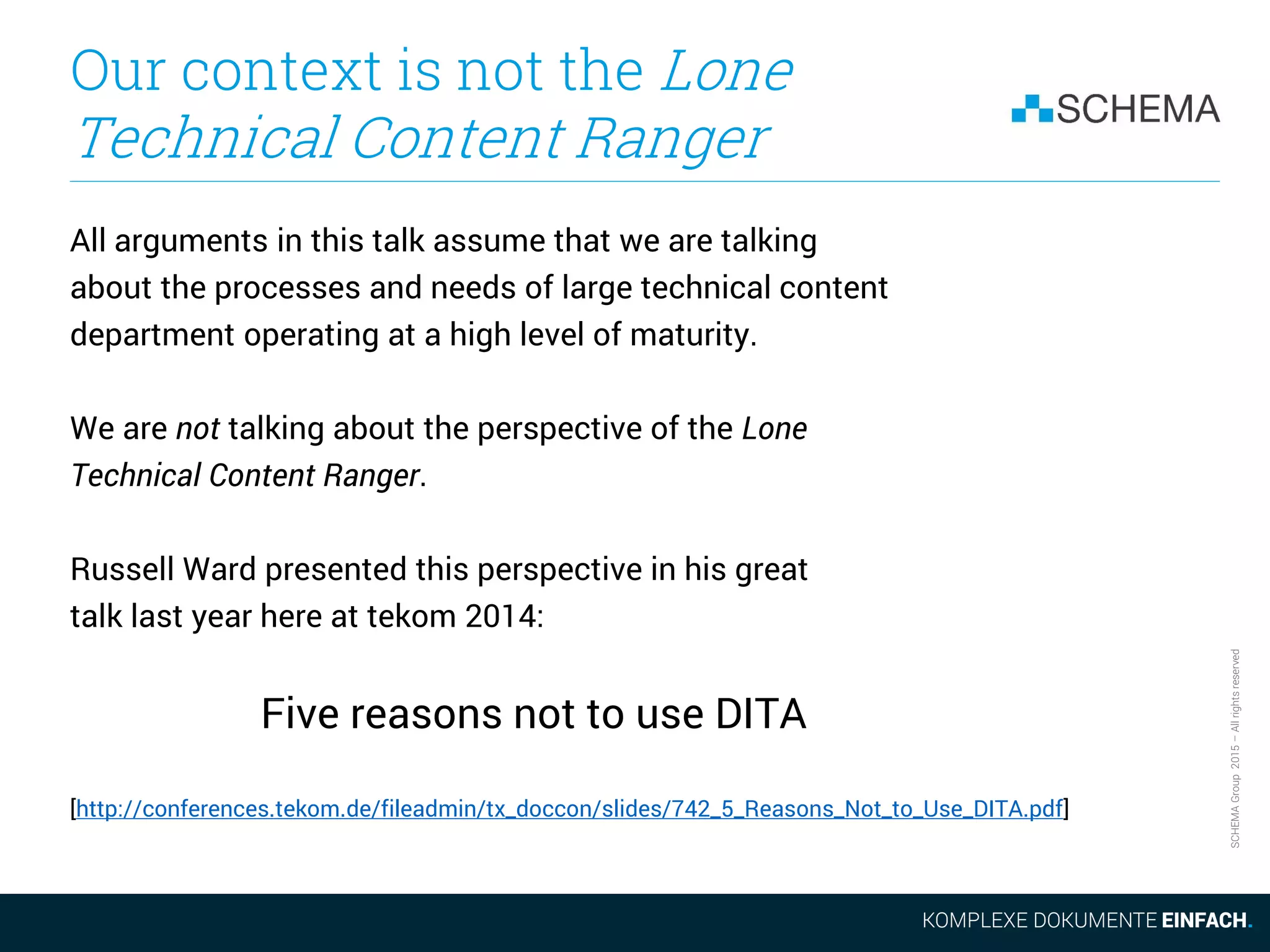 Our context is not the Lone Technical Content Ranger

SCHEMA

All arguments in this talk assume that we are talking about the processes and needs of large technical content department operating at a high level of maturity.

We are not talking about the perspective of the Lone Technical Content Ranger.

Russell Ward presented this perspective in his great talk last year here at tekom 2014:

Five reasons not to use DITA

[http://conferences.tekom.de/fileadmin/tx_doccon/slides/742_5_Reasons_Not_to_Use_DITA.pdf]

SCHEMA Group 2015 – All rights reserved

KOMPLEXE DOKUMENTE EINFACH.